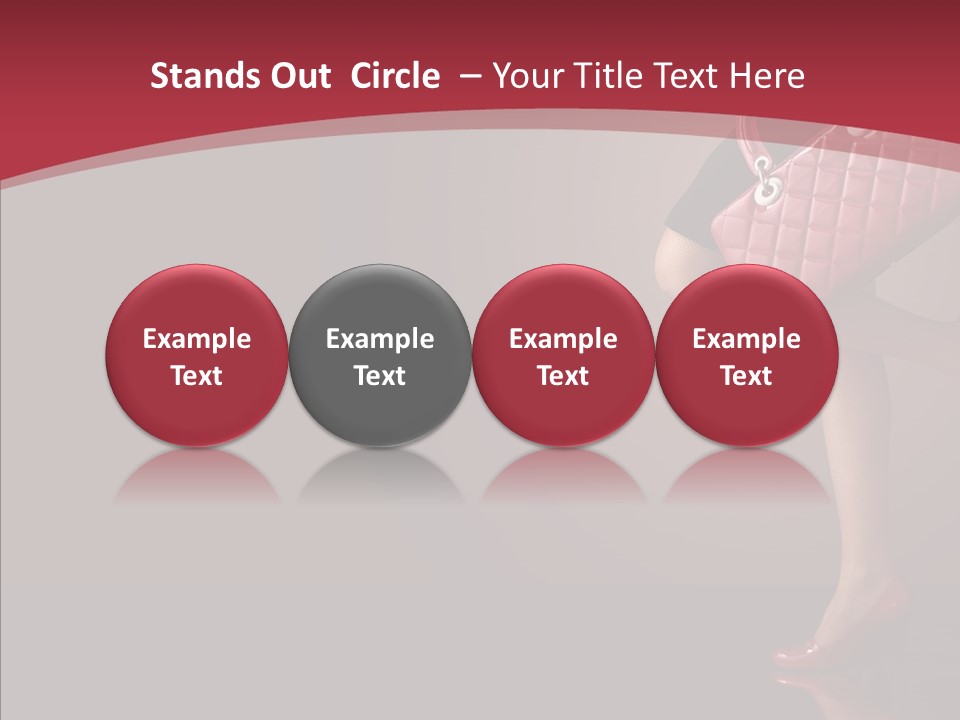 Stands Out Circle – Your Title Text Here

Example Text

Example Text

Example Text

Example Text